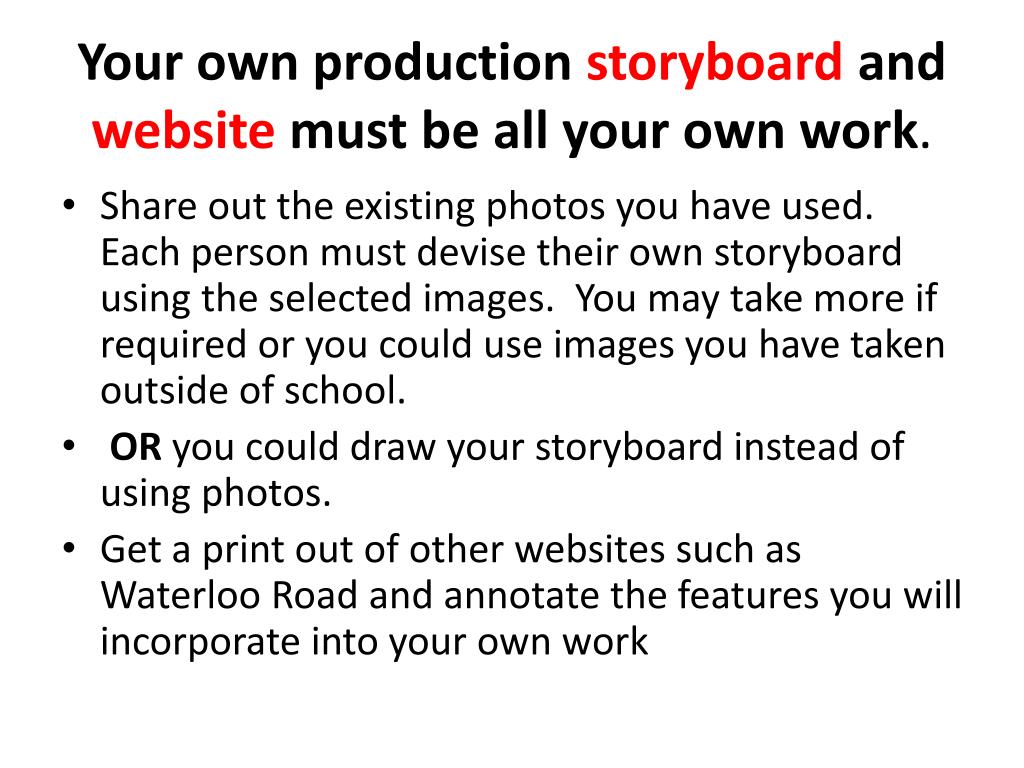 Your own production storyboard and website must be all your own work.

• Share out the existing photos you have used. Each person must devise their own storyboard using the selected images. You may take more if required or you could use images you have taken outside of school.
• OR you could draw your storyboard instead of using photos.
• Get a print out of other websites such as Waterloo Road and annotate the features you will incorporate into your own work